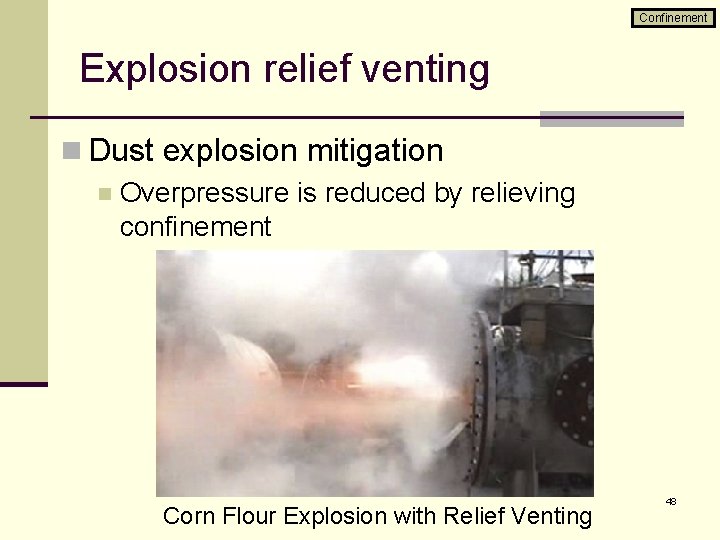 Confinement

Explosion relief venting

Dust explosion mitigation

Overpressure is reduced by relieving confinement

Corn Flour Explosion with Relief Venting

48